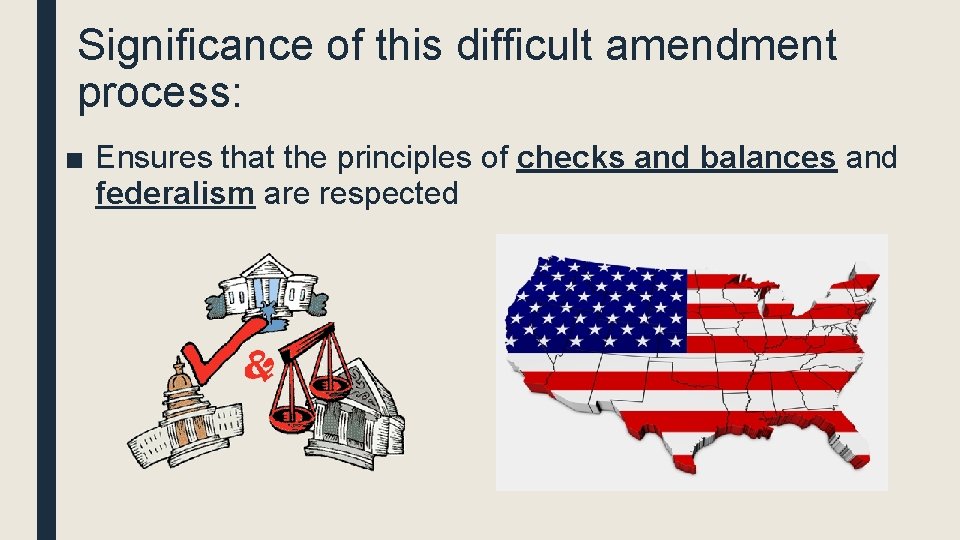 Significance of this difficult amendment process:

■ Ensures that the principles of checks and balances and federalism are respected

&